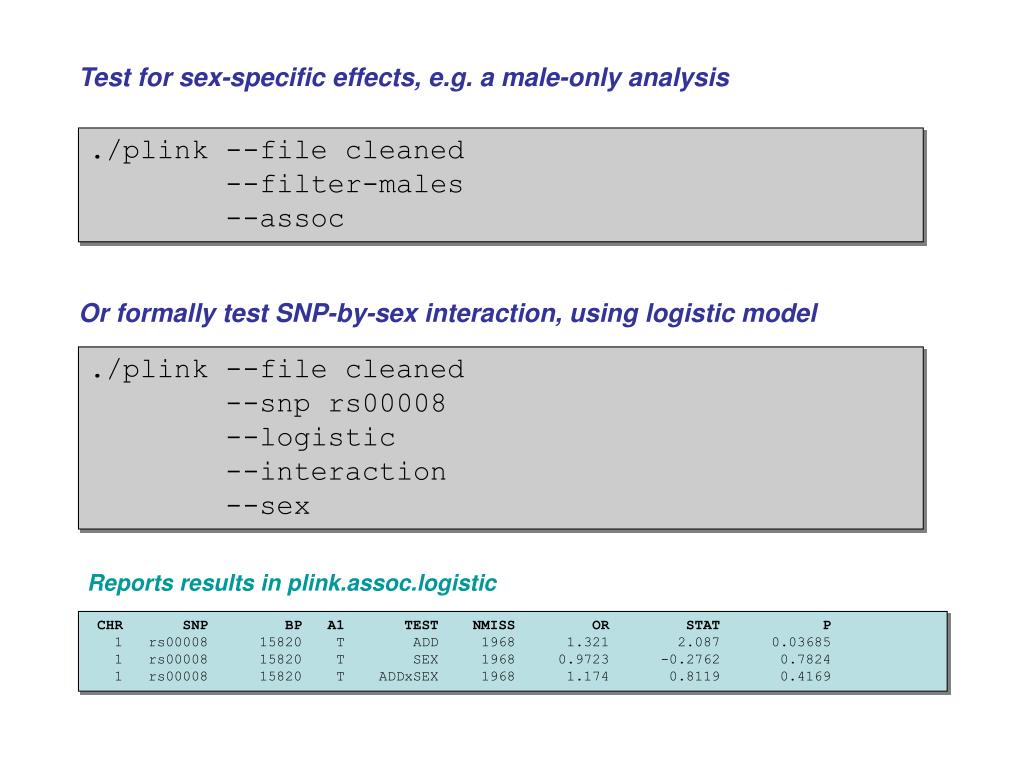 Test for sex-specific effects, e.g. a male-only analysis

./plink --file cleaned
        --filter-males
        --assoc

Or formally test SNP-by-sex interaction, using logistic model

./plink --file cleaned
        --snp rs00008
        --logistic
        --interaction
        --sex

Reports results in plink.assoc.logistic

| CHR | SNP | BP | A1 | TEST | NMISS | OR | STAT | P |
|---|---|---|---|---|---|---|---|---|
| 1 | rs00008 | 15820 | T | ADD | 1968 | 1.321 | 2.087 | 0.03685 |
| 1 | rs00008 | 15820 | T | SEX | 1968 | 0.9723 | -0.2762 | 0.7824 |
| 1 | rs00008 | 15820 | T | ADDxSEX | 1968 | 1.174 | 0.8119 | 0.4169 |